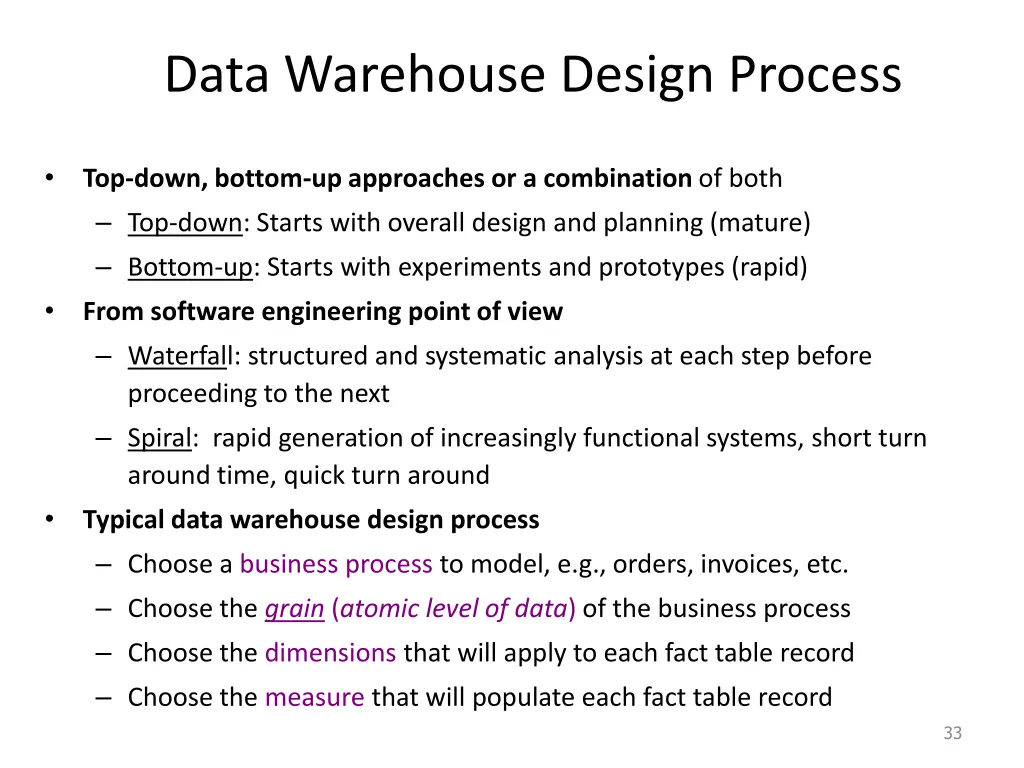 Data Warehouse Design Process

• Top-down, bottom-up approaches or a combination of both
– Top-down: Starts with overall design and planning (mature)
– Bottom-up: Starts with experiments and prototypes (rapid)
• From software engineering point of view
– Waterfall: structured and systematic analysis at each step before proceeding to the next
– Spiral: rapid generation of increasingly functional systems, short turn around time, quick turn around
• Typical data warehouse design process
– Choose a business process to model, e.g., orders, invoices, etc.
– Choose the grain (atomic level of data) of the business process
– Choose the dimensions that will apply to each fact table record
– Choose the measure that will populate each fact table record

33